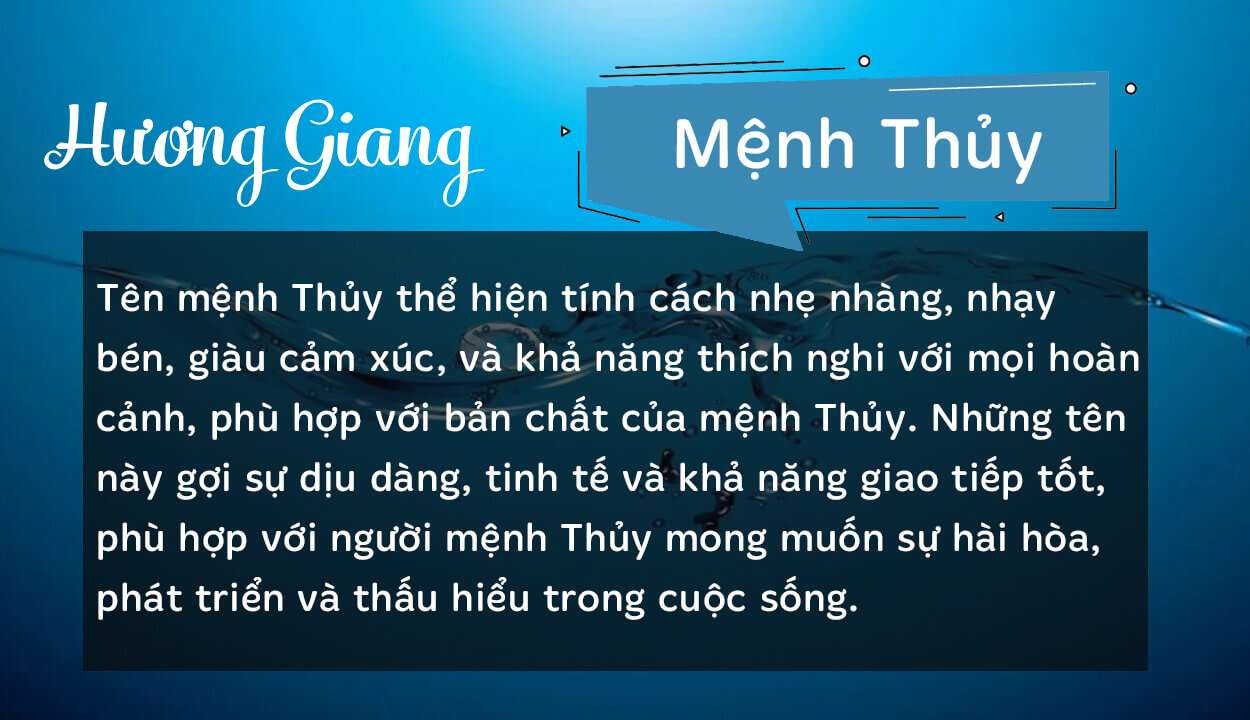 Hương Giang

Mệnh Thủy

Tên mệnh Thủy thể hiện tính cách nhẹ nhàng, nhạy bén, giàu cảm xúc, và khả năng thích nghi với mọi hoàn cảnh, phù hợp với bản chất của mệnh Thủy. Những tên này gợi sự dịu dàng, tinh tế và khả năng giao tiếp tốt, phù hợp với người mệnh Thủy mong muốn sự hài hòa, phát triển và thấu hiểu trong cuộc sống.